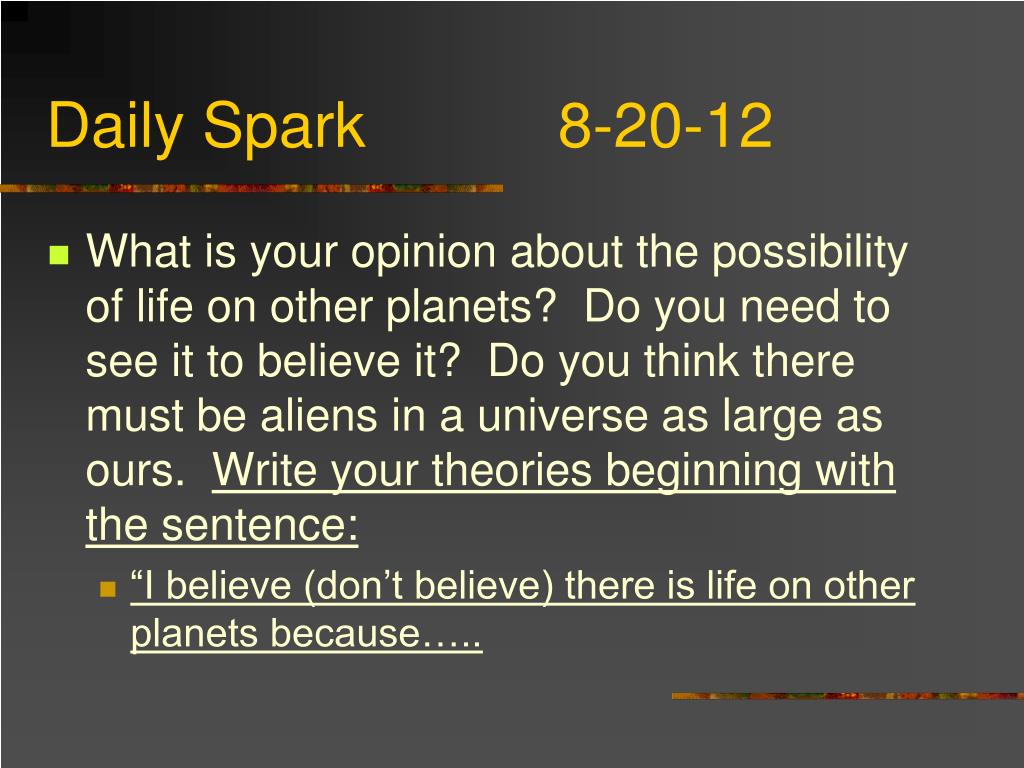 Daily Spark 8-20-12

What is your opinion about the possibility of life on other planets? Do you need to see it to believe it? Do you think there must be aliens in a universe as large as ours. Write your theories beginning with the sentence:

“I believe (don’t believe) there is life on other planets because…..